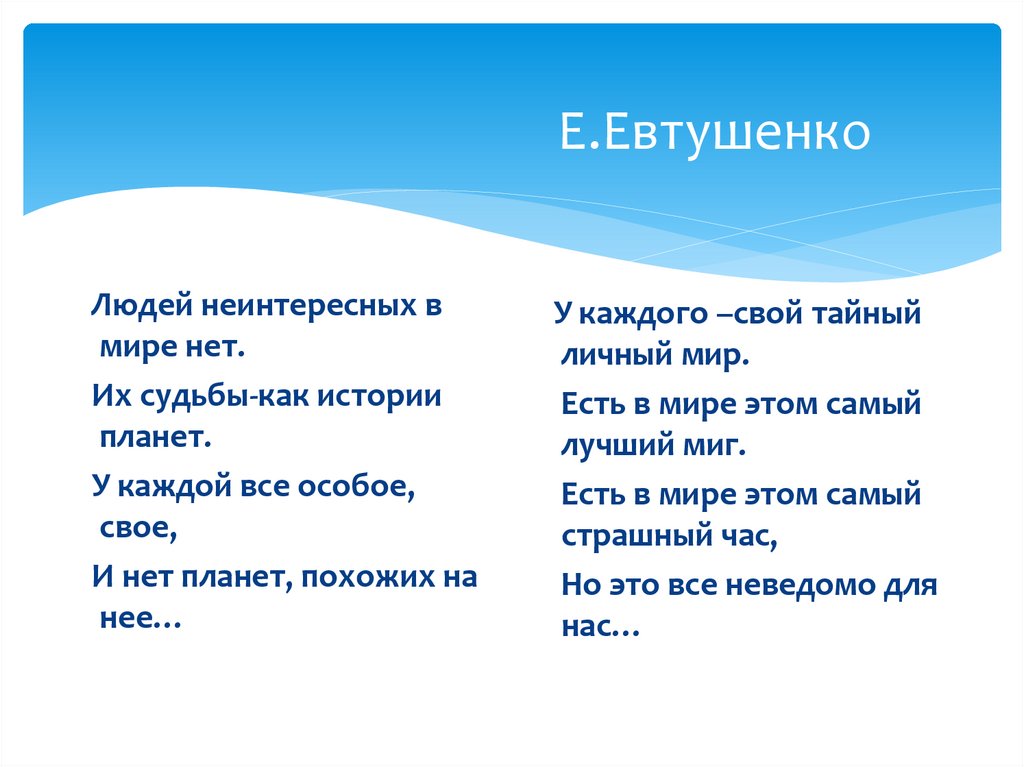 Е.Евтушенко

Людей неинтересных в мире нет.

Их судьбы-как истории планет.

У каждой все особое, свое,

И нет планет, похожих на нее…

У каждого –свой тайный личный мир.

Есть в мире этом самый лучший миг.

Есть в мире этом самый страшный час,

Но это все неведомо для нас…